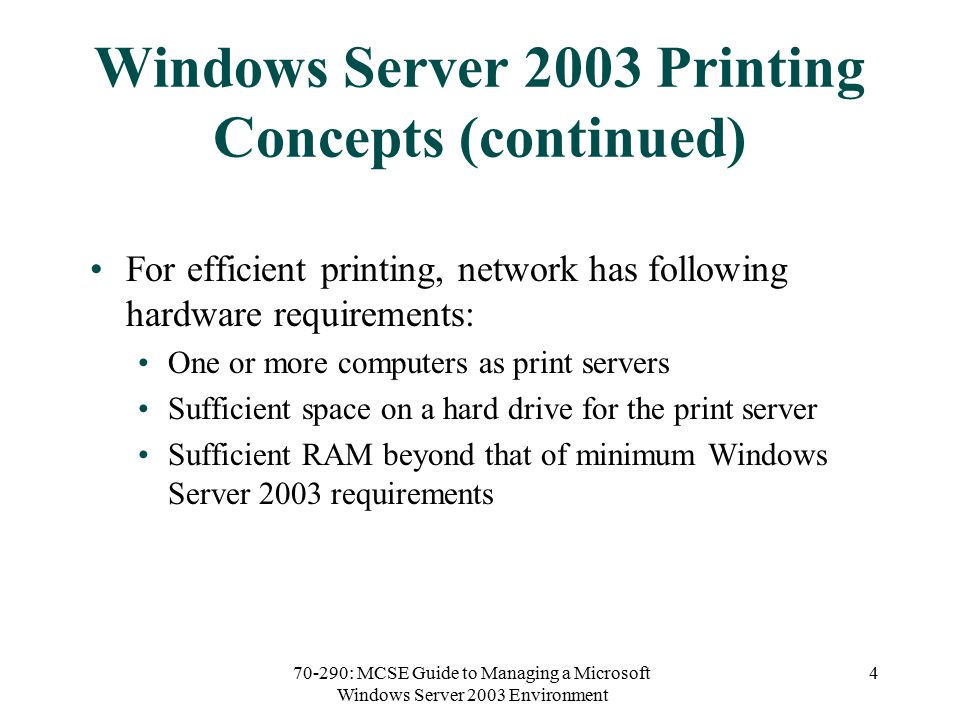 Windows Server 2003 Printing Concepts (continued)

• For efficient printing, network has following hardware requirements:

• One or more computers as print servers

• Sufficient space on a hard drive for the print server

• Sufficient RAM beyond that of minimum Windows Server 2003 requirements

70-290: MCSE Guide to Managing a Microsoft Windows Server 2003 Environment

4